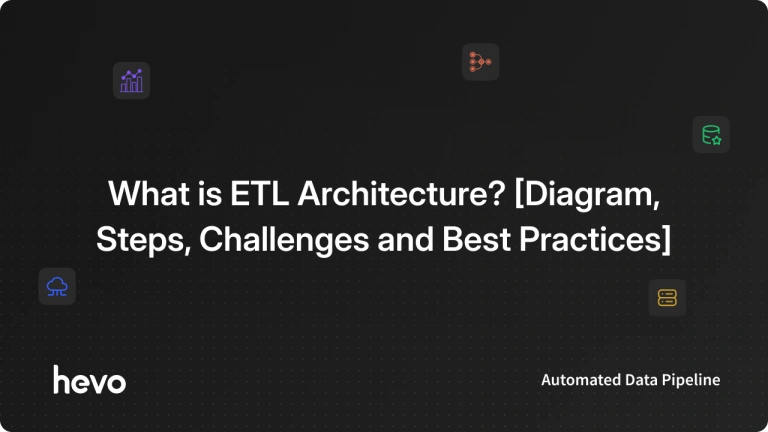 What is ETL Architecture? [Diagram, Steps, Challenges and Best Practices]

hevo

Automated Data Pipeline